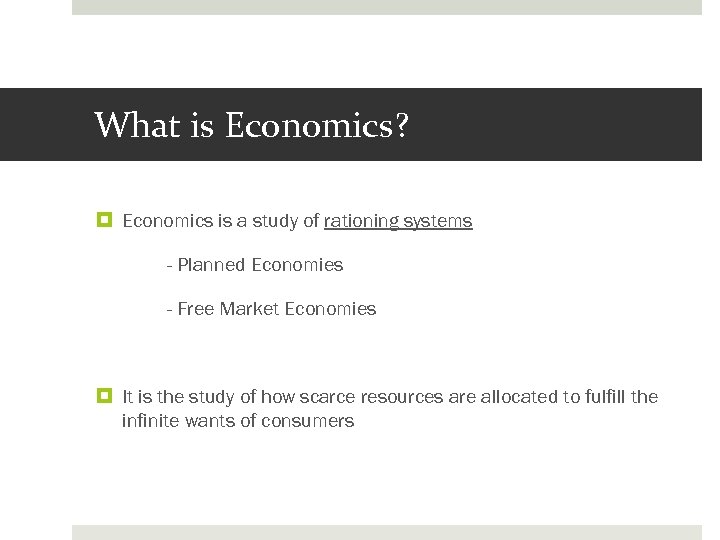 What is Economics?

Economics is a study of rationing systems

- Planned Economies

- Free Market Economies

It is the study of how scarce resources are allocated to fulfill the infinite wants of consumers